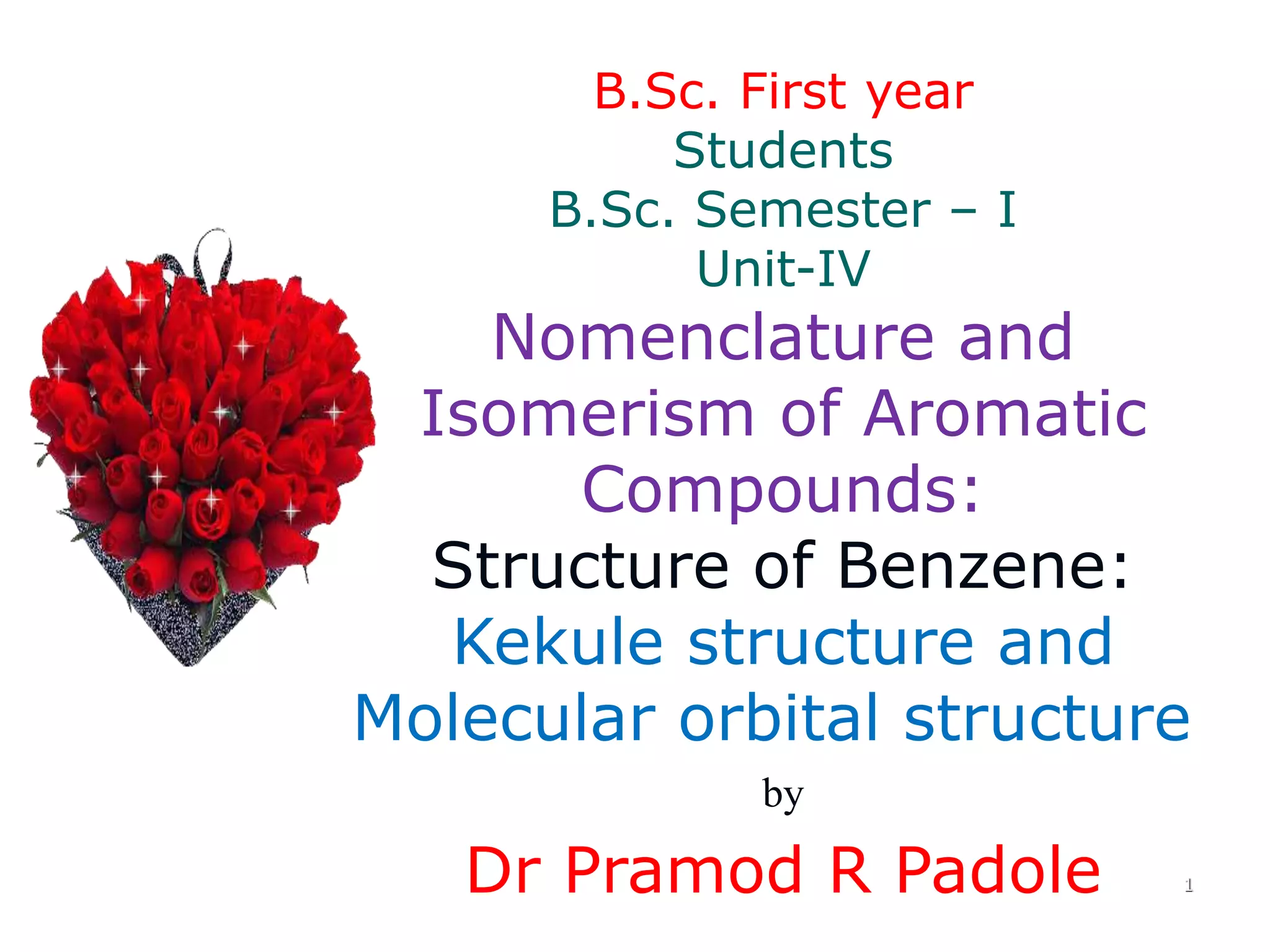 B.Sc. First year Students
B.Sc. Semester – I
Unit-IV
Nomenclature and Isomerism of Aromatic Compounds:
Structure of Benzene:
Kekule structure and Molecular orbital structure
by
Dr Pramod R Padole
1